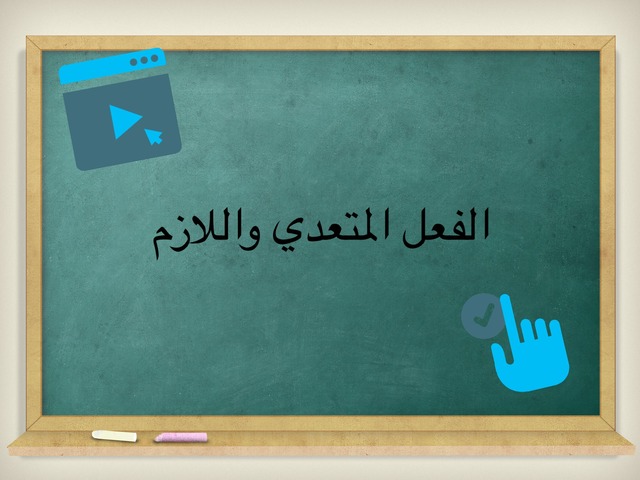 الفعل المتعدي واللازم